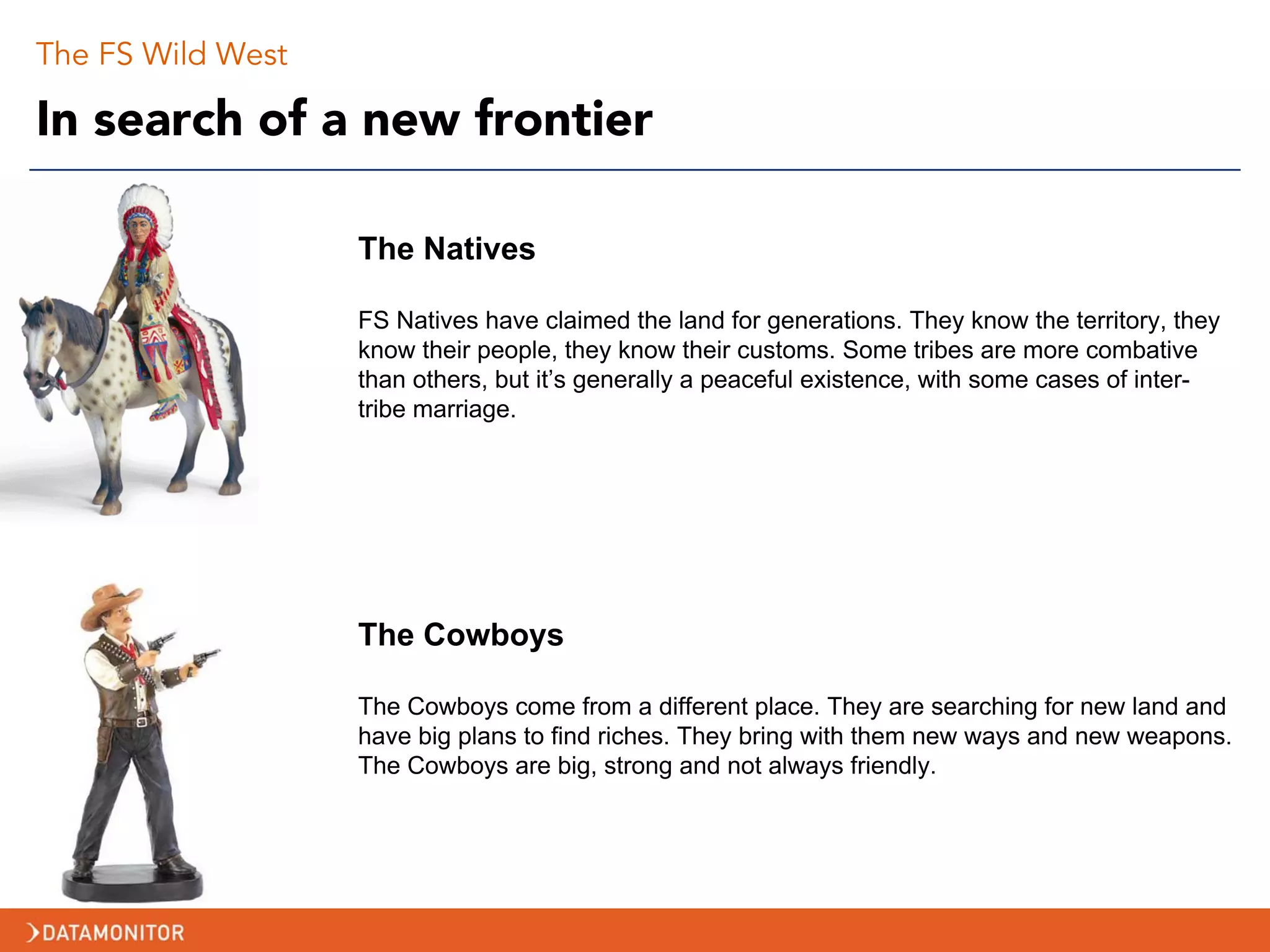 The FS Wild West

In search of a new frontier

The Natives

FS Natives have claimed the land for generations. They know the territory, they know their people, they know their customs. Some tribes are more combative than others, but it's generally a peaceful existence, with some cases of inter-tribe marriage.

The Cowboys

The Cowboys come from a different place. They are searching for new land and have big plans to find riches. They bring with them new ways and new weapons. The Cowboys are big, strong and not always friendly.

DATAMONITOR